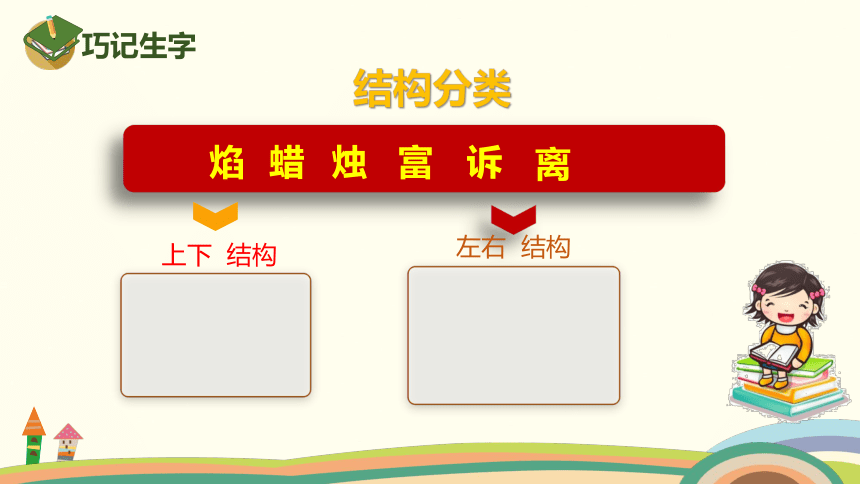 巧记生字

结构分类

焰 蜡 烛 富 诉 离

上下 结构

左右 结构